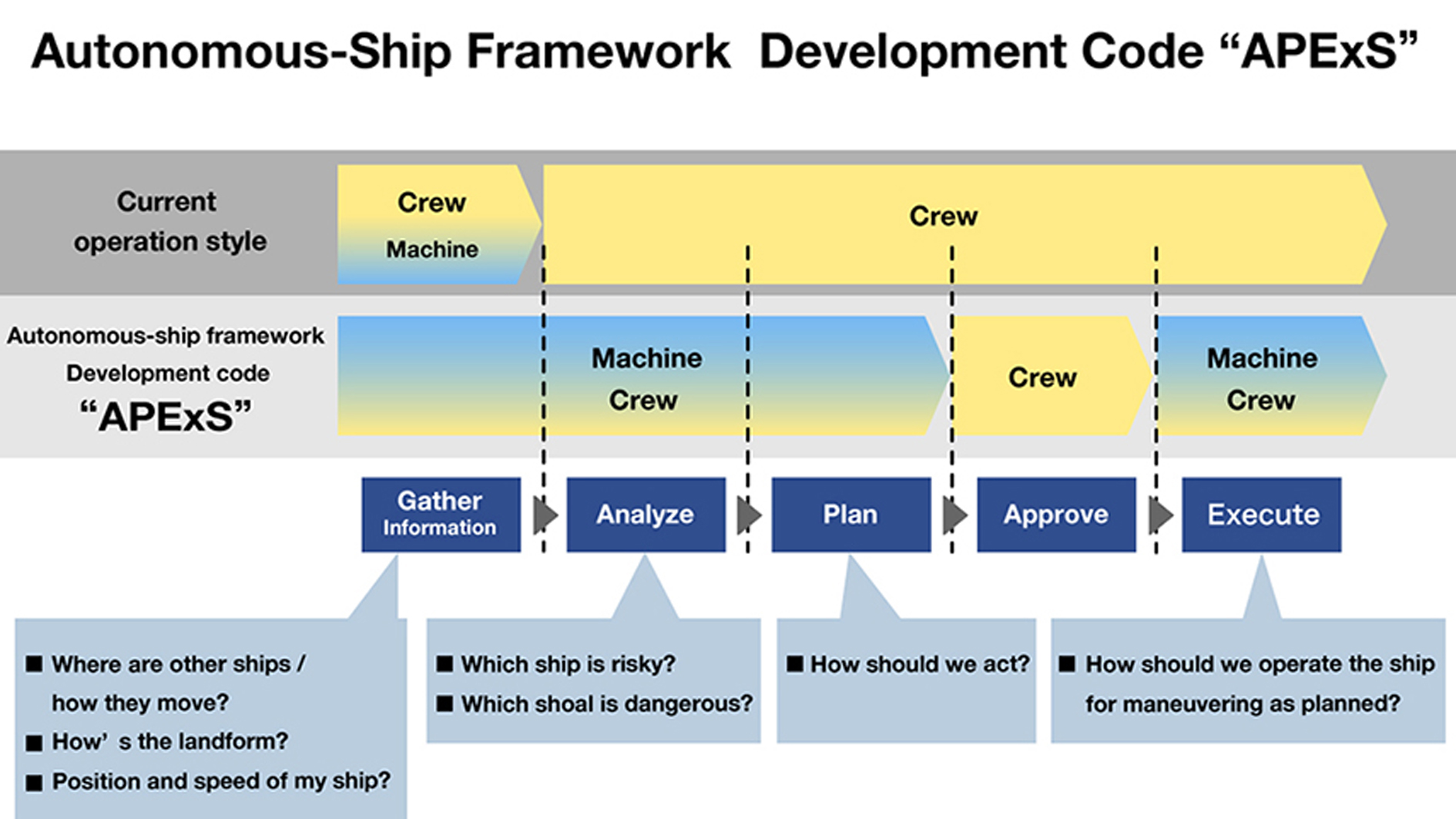 Autonomous-Ship Framework Development Code “APExS”

Current operation style

Crew
Machine

Crew

Autonomous-ship framework Development code “APExS”

Machine
Crew

Crew

Machine
Crew

Gather Information

Analyze

Plan

Approve

Execute

■ Where are other ships / how they move?
■ How’ s the landform?
■ Position and speed of my ship?

■ Which ship is risky?
■ Which shoal is dangerous?

■ How should we act?

■ How should we operate the ship for maneuvering as planned?